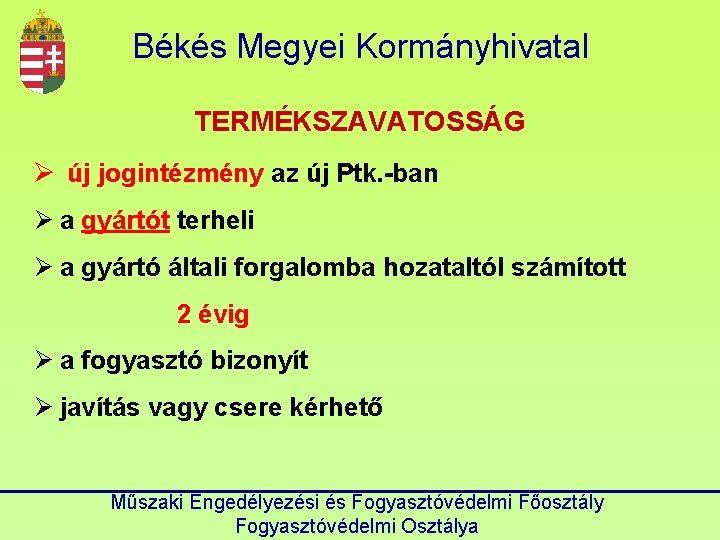 Békés Megyei Kormányhivatal

TERMÉKSZAVATOSSÁG

➢ új jogintézmény az új Ptk.-ban

➢ a gyártót terheli

➢ a gyártó általi forgalomba hozataltól számított

2 évig

➢ a fogyasztó bizonyít

➢ javítás vagy csere kérhető

Műszaki Engedélyezési és Fogyasztóvédelmi Főosztály
Fogyasztóvédelmi Osztálya